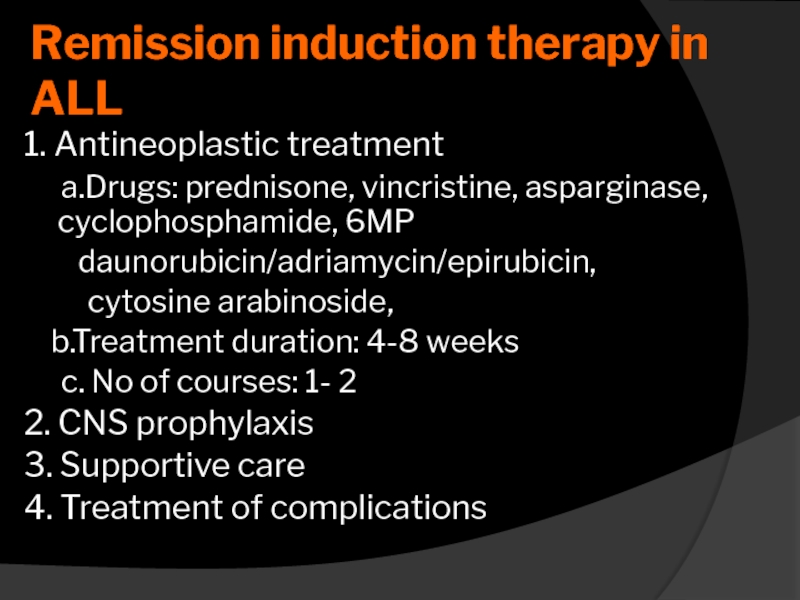 Remission induction therapy in ALL

1. Antineoplastic treatment

a.Drugs: prednisone, vincristine, asparginase, cyclophosphamide, 6MP

daunorubicin/adriamycin/epirubicin,

cytosine arabinoside,

b.Treatment duration: 4-8 weeks

c. No of courses: 1- 2

2. CNS prophylaxis

3. Supportive care

4. Treatment of complications